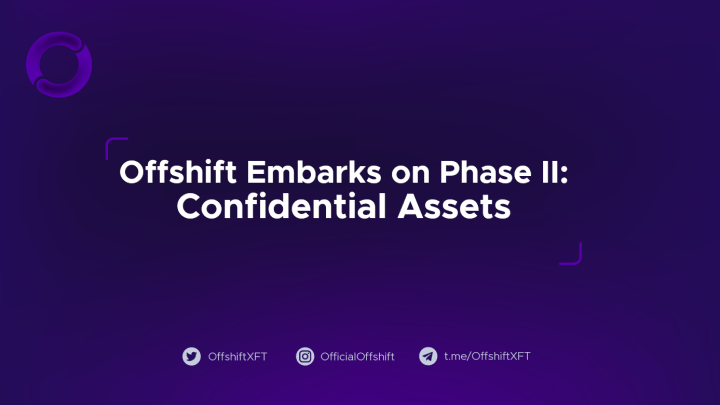 Offshift Embarks on Phase II: Confidential Assets

OffshiftXFT OfficialOffshift t.me/OffshiftXFT